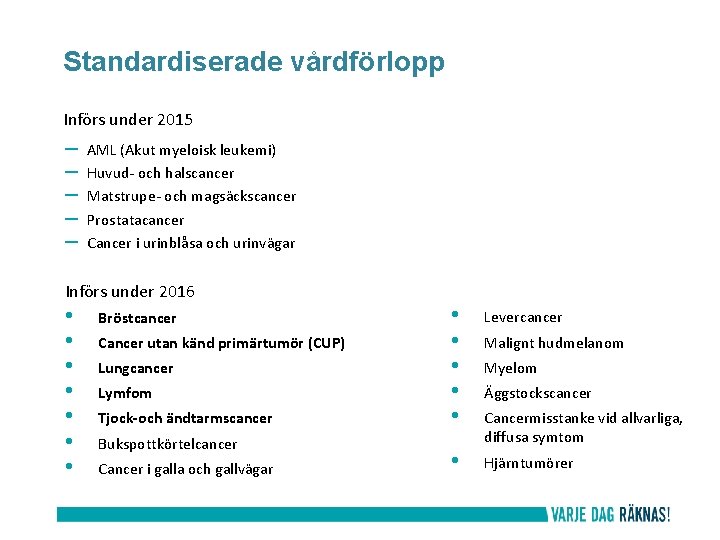 Standardiserade vårdförlopp

Införs under 2015

– AML (Akut myeloisk leukemi)
– Huvud- och halscancer
– Matstrupe- och magsäckscancer
– Prostatacancer
– Cancer i urinblåsa och urinvägar

Införs under 2016

• Bröstcancer
• Cancer utan känd primärtumör (CUP)
• Lungcancer
• Lymfom
• Tjock-och ändtarmscancer
• Bukspottkörtelcancer
• Cancer i galla och gallvägar

• Levercancer
• Malignt hudmelanom
• Myelom
• Äggstockscancer
• Cancermisstanke vid allvarliga, diffusa symtom
• Hjärntumörer

VARJE DAG RÄKNAS!